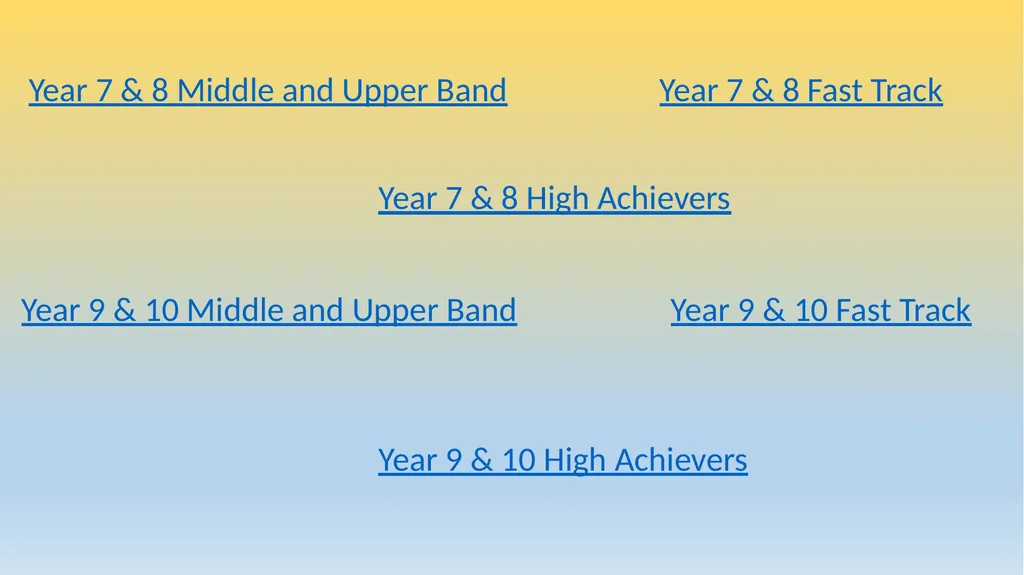 Year 7 & 8 Middle and Upper Band

Year 7 & 8 Fast Track

Year 7 & 8 High Achievers

Year 9 & 10 Middle and Upper Band

Year 9 & 10 Fast Track

Year 9 & 10 High Achievers